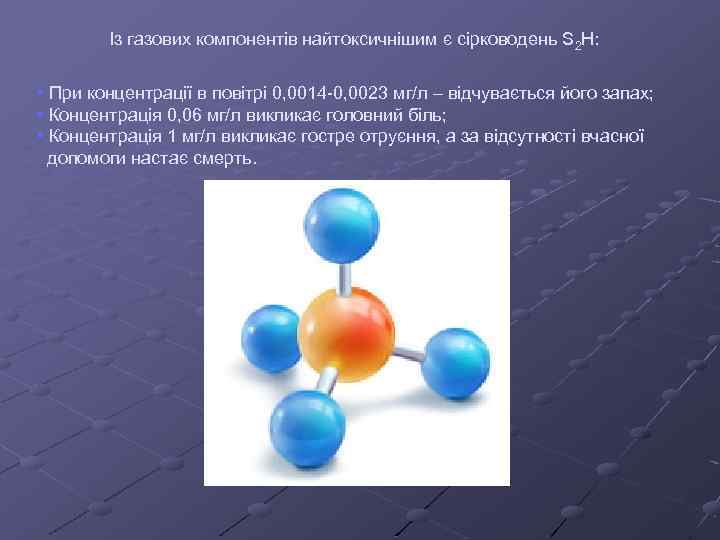 Із газових компонентів найтоксичнішим є сірководень $S_2H$:

• При концентрації в повітрі 0,0014-0,0023 мг/л – відчувається його запах;
• Концентрація 0,06 мг/л викликає головний біль;
• Концентрація 1 мг/л викликає гостре отруєння, а за відсутності вчасної допомоги настає смерть.